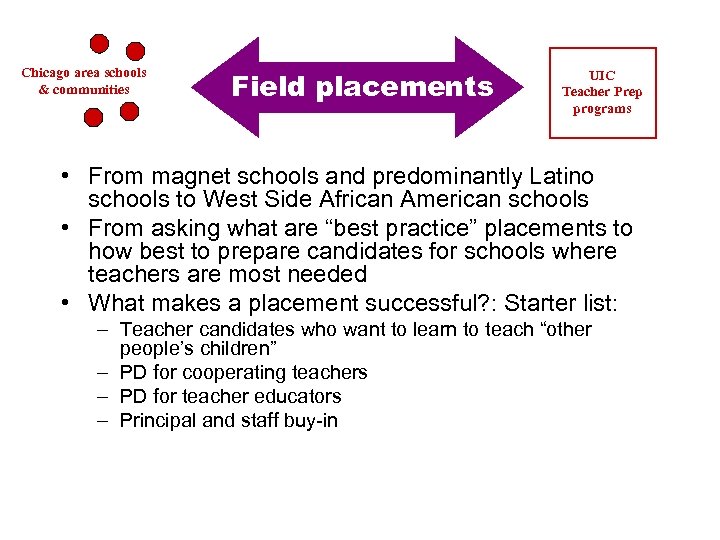 Chicago area schools & communities

Field placements

UIC Teacher Prep programs

• From magnet schools and predominantly Latino schools to West Side African American schools
• From asking what are “best practice” placements to how best to prepare candidates for schools where teachers are most needed
• What makes a placement successful?: Starter list:
– Teacher candidates who want to learn to teach “other people’s children”
– PD for cooperating teachers
– PD for teacher educators
– Principal and staff buy-in